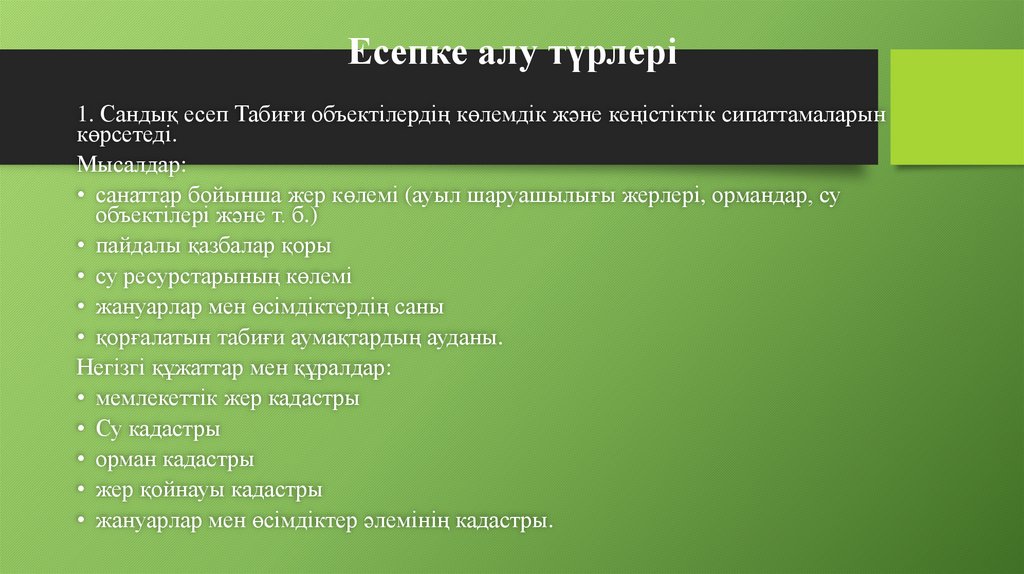 Есепке алу түрлері

1. Сандық есеп Табиғи объектілердің көлемдік және кеңістіктік сипаттамаларын көрсетеді.

Мысалдар:

• санаттар бойынша жер көлемі (ауыл шаруашылығы жерлері, ормандар, су объектілері және т. б.)
• пайдалы қазбалар қоры
• су ресурстарының көлемі
• жануарлар мен өсімдіктердің саны
• қорғалатын табиғи аумақтардың ауданы.

Негізгі құжаттар мен құралдар:

• мемлекеттік жер кадастры
• Су кадастры
• орман кадастры
• жер қойнауы кадастры
• жануарлар мен өсімдіктер әлемінің кадастры.